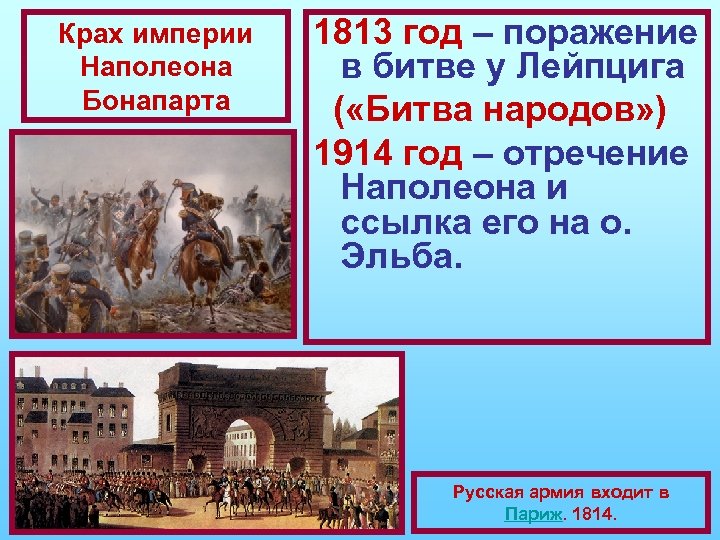 Крах империи Наполеона Бонапарта

1813 год – поражение в битве у Лейпцига («Битва народов»)

1914 год – отречение Наполеона и ссылка его на о. Эльба.

Русская армия входит в Париж. 1814.